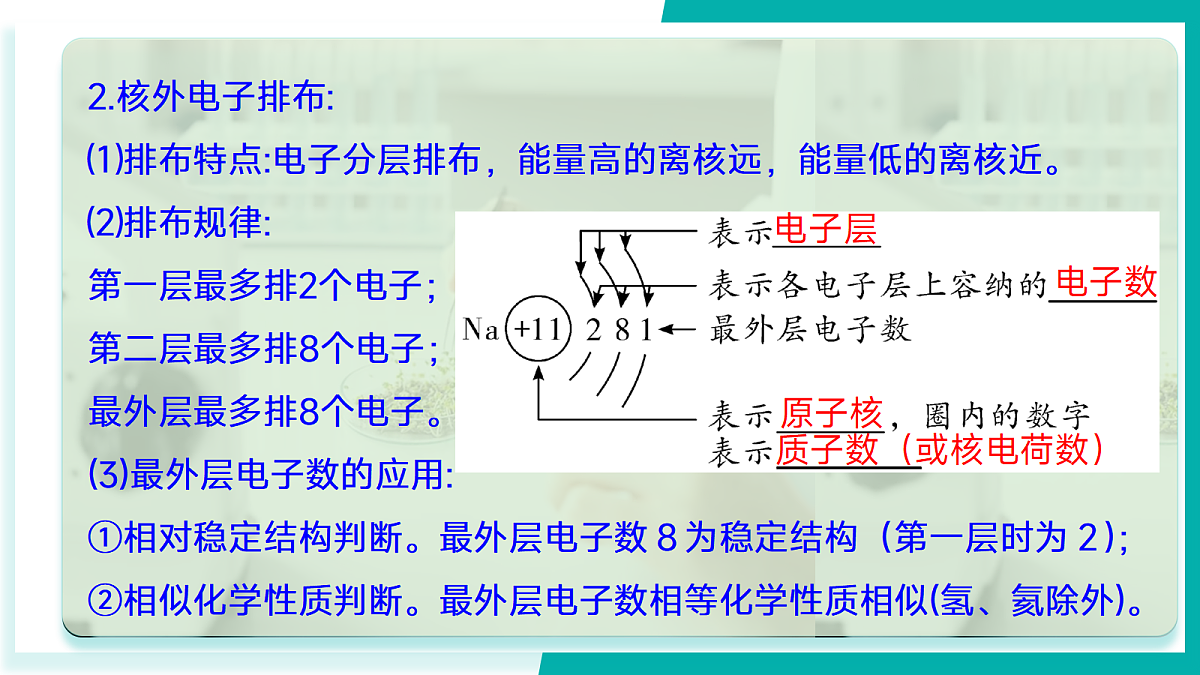 2.核外电子排布:

(1)排布特点:电子分层排布，能量高的离核远，能量低的离核近。

(2)排布规律:

第一层最多排2个电子；

第二层最多排8个电子；

最外层最多排8个电子。

表示电子层

表示各电子层上容纳的电子数

Na +11 2 8 1 最外层电子数

表示原子核，圈内的数字表示质子数（或核电荷数）

(3)最外层电子数的应用:

①相对稳定结构判断。最外层电子数 8 为稳定结构（第一层时为 2）;

②相似化学性质判断。最外层电子数相等化学性质相似(氢、氦除外)。